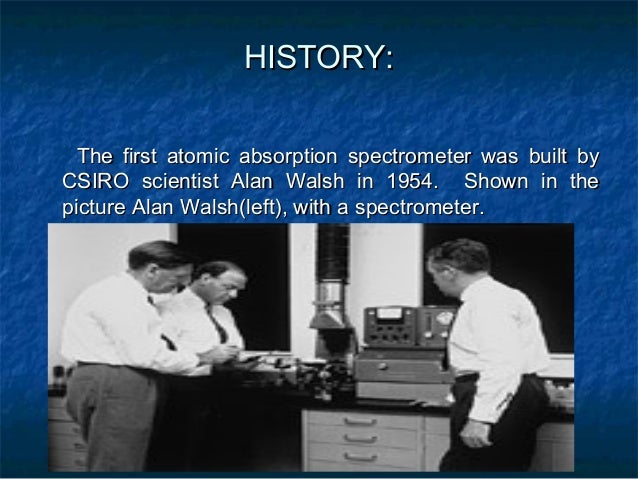 HISTORY:

The first atomic absorption spectrometer was built by CSIRO scientist Alan Walsh in 1954. Shown in the picture Alan Walsh(left), with a spectrometer.